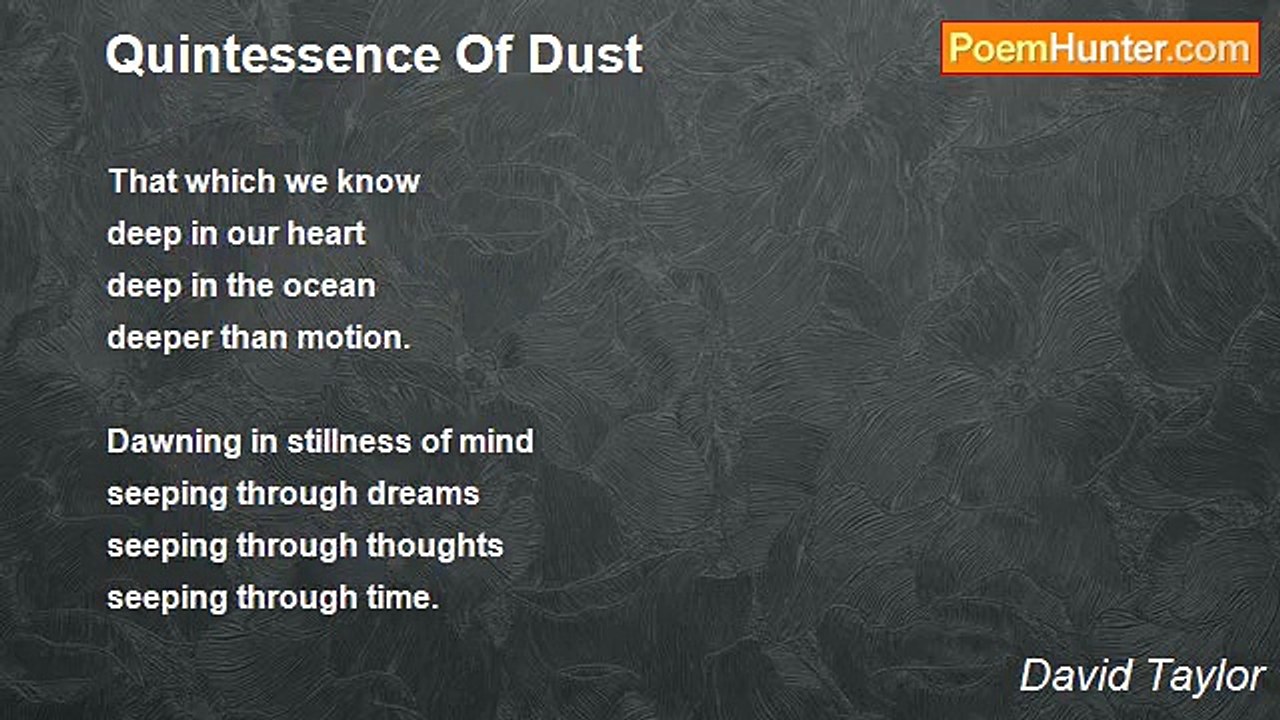 Quintessence Of Dust

PoemHunter.com

That which we know
deep in our heart
deep in the ocean
deeper than motion.

Dawning in stillness of mind
seeping through dreams
seeping through thoughts
seeping through time.

David Taylor